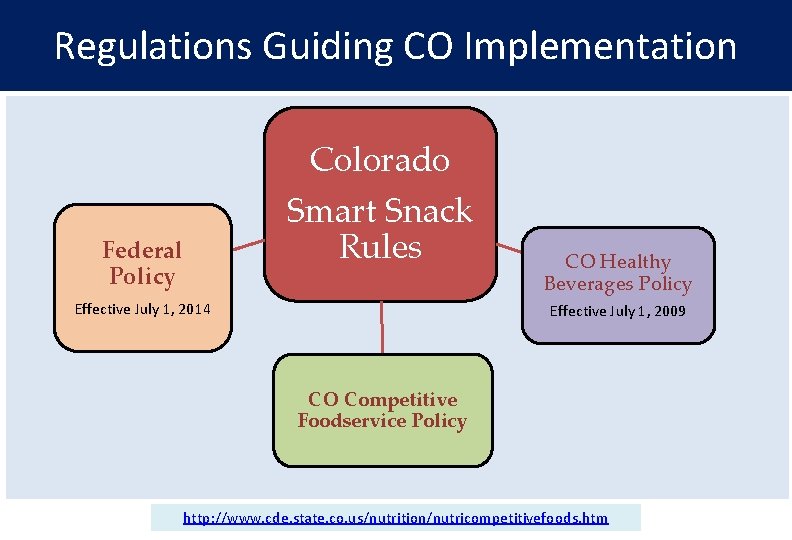 Regulations Guiding CO Implementation

Colorado Smart Snack Rules

Federal Policy
Effective July 1, 2014

CO Healthy Beverages Policy
Effective July 1, 2009

CO Competitive Foodservice Policy

http://www.cde.state.co.us/nutrition/nutricompetitivefoods.htm